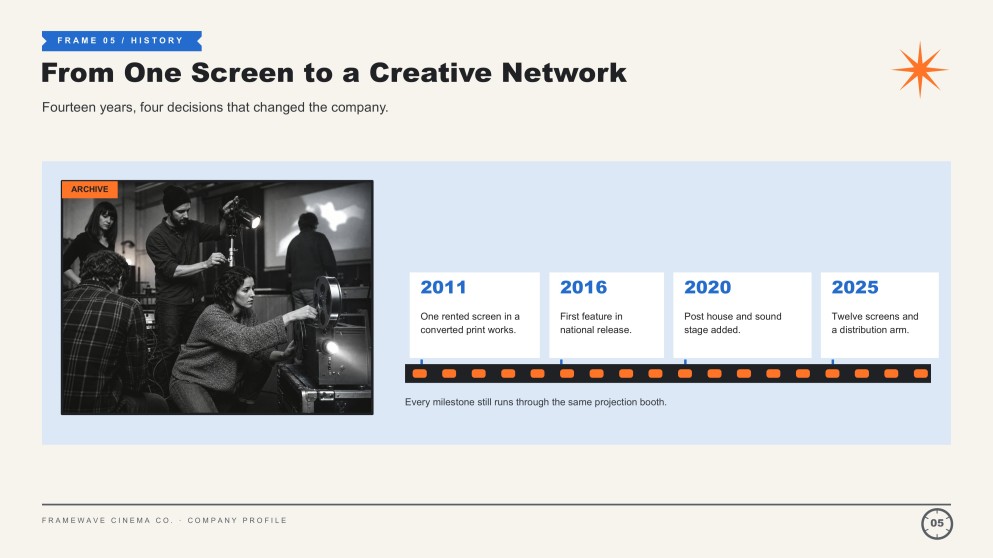 FRAME 05 / HISTORY

From One Screen to a Creative Network

Fourteen years, four decisions that changed the company.

ARCHIVE

2011
One rented screen in a converted print works.

2016
First feature in national release.

2020
Post house and sound stage added.

2025
Twelve screens and a distribution arm.

Every milestone still runs through the same projection booth.

FRAMEWAVE CINEMA CO. · COMPANY PROFILE

05